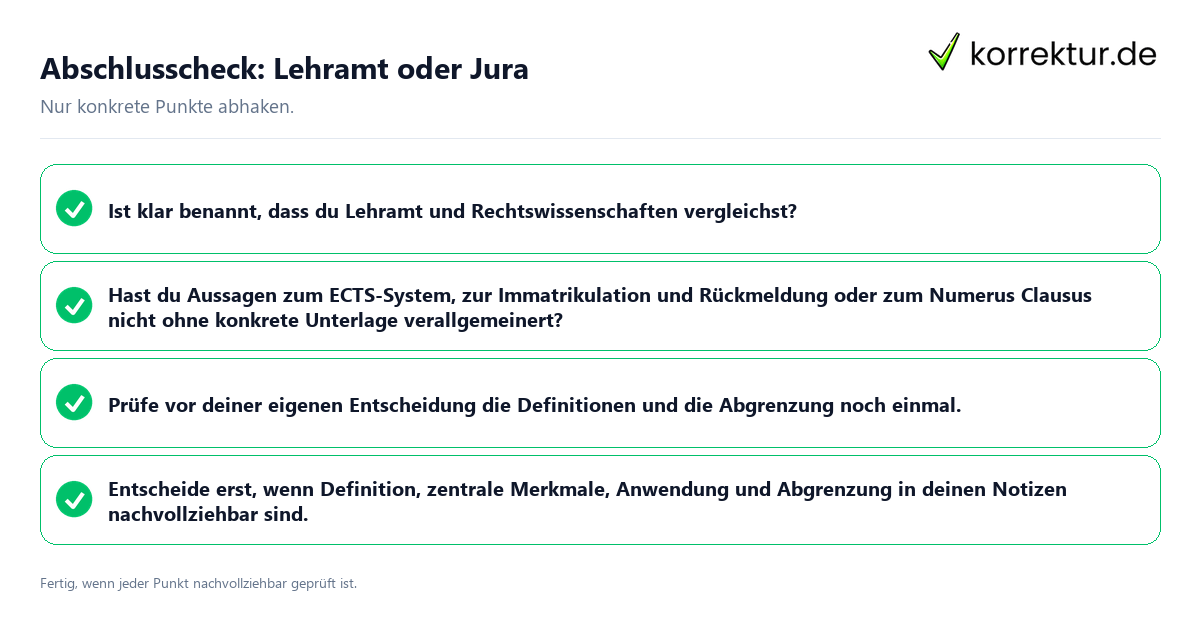 Abschlusscheck: Lehramt oder Jura

korrektur.de

Nur konkrete Punkte abhaken.

Ist klar benannt, dass du Lehramt und Rechtswissenschaften vergleichst?

Hast du Aussagen zum ECTS-System, zur Immatrikulation und Rückmeldung oder zum Numerus Clausus nicht ohne konkrete Unterlage verallgemeinert?

Prüfe vor deiner eigenen Entscheidung die Definitionen und die Abgrenzung noch einmal.

Entscheide erst, wenn Definition, zentrale Merkmale, Anwendung und Abgrenzung in deinen Notizen nachvollziehbar sind.

Fertig, wenn jeder Punkt nachvollziehbar geprüft ist.